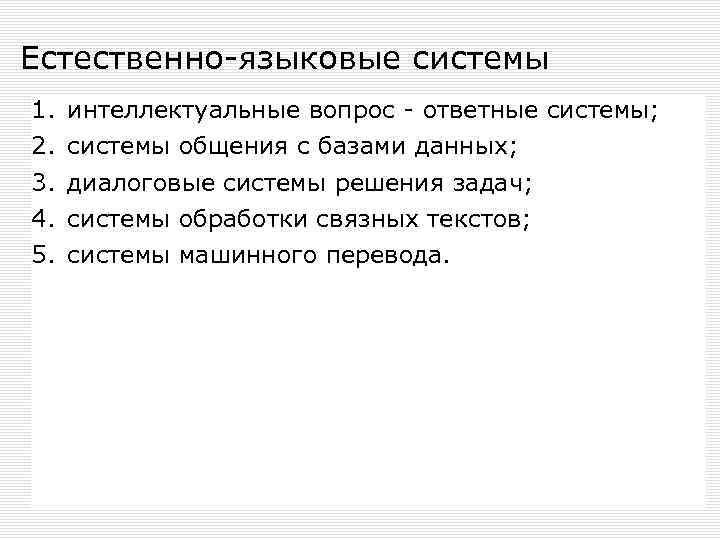 Естественно-языковые системы

1. интеллектуальные вопрос - ответные системы;
2. системы общения с базами данных;
3. диалоговые системы решения задач;
4. системы обработки связных текстов;
5. системы машинного перевода.